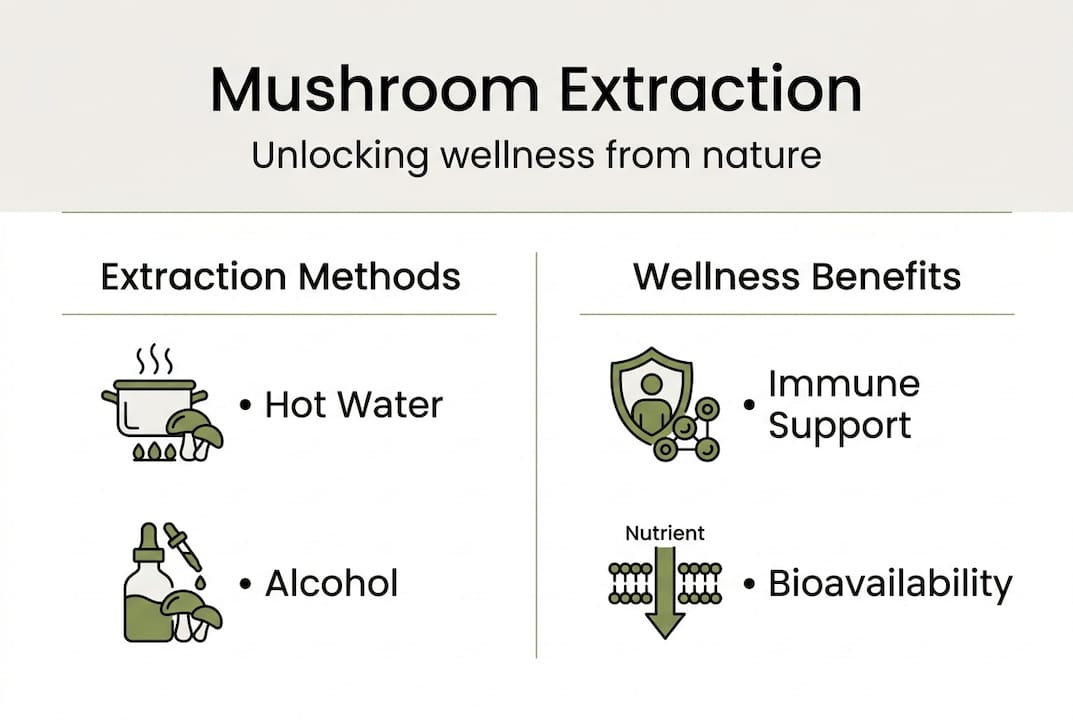 Mushroom Extraction

Unlocking wellness from nature

Extraction Methods

• Hot Water

• Alcohol

Wellness Benefits

• Immune Support

Nutrient

• Bioavailability